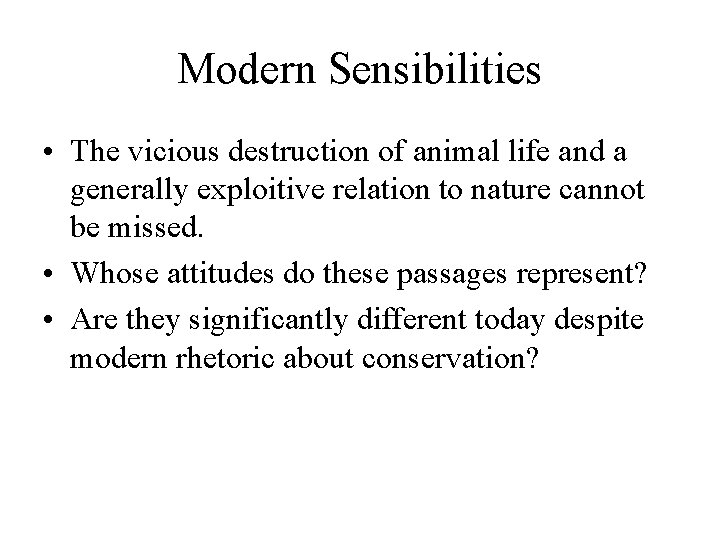 Modern Sensibilities

• The vicious destruction of animal life and a generally exploitive relation to nature cannot be missed.
• Whose attitudes do these passages represent?
• Are they significantly different today despite modern rhetoric about conservation?